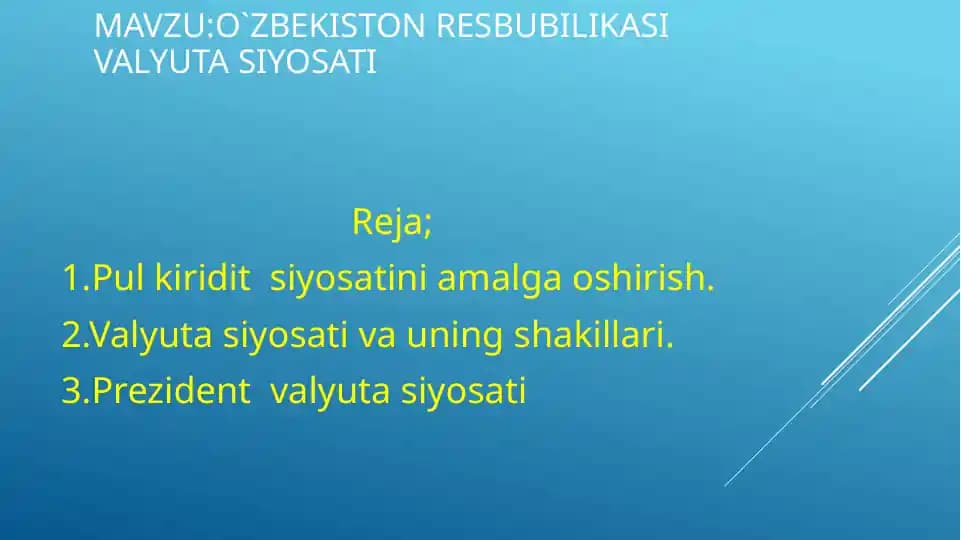 MAVZU:O`ZBEKISTON RESBUBILIKASI VALYUTA SIYOSATI

Reja;

1.Pul kiridit siyosatini amalga oshirish.

2.Valyuta siyosati va uning shakillari.

3.Prezident valyuta siyosati